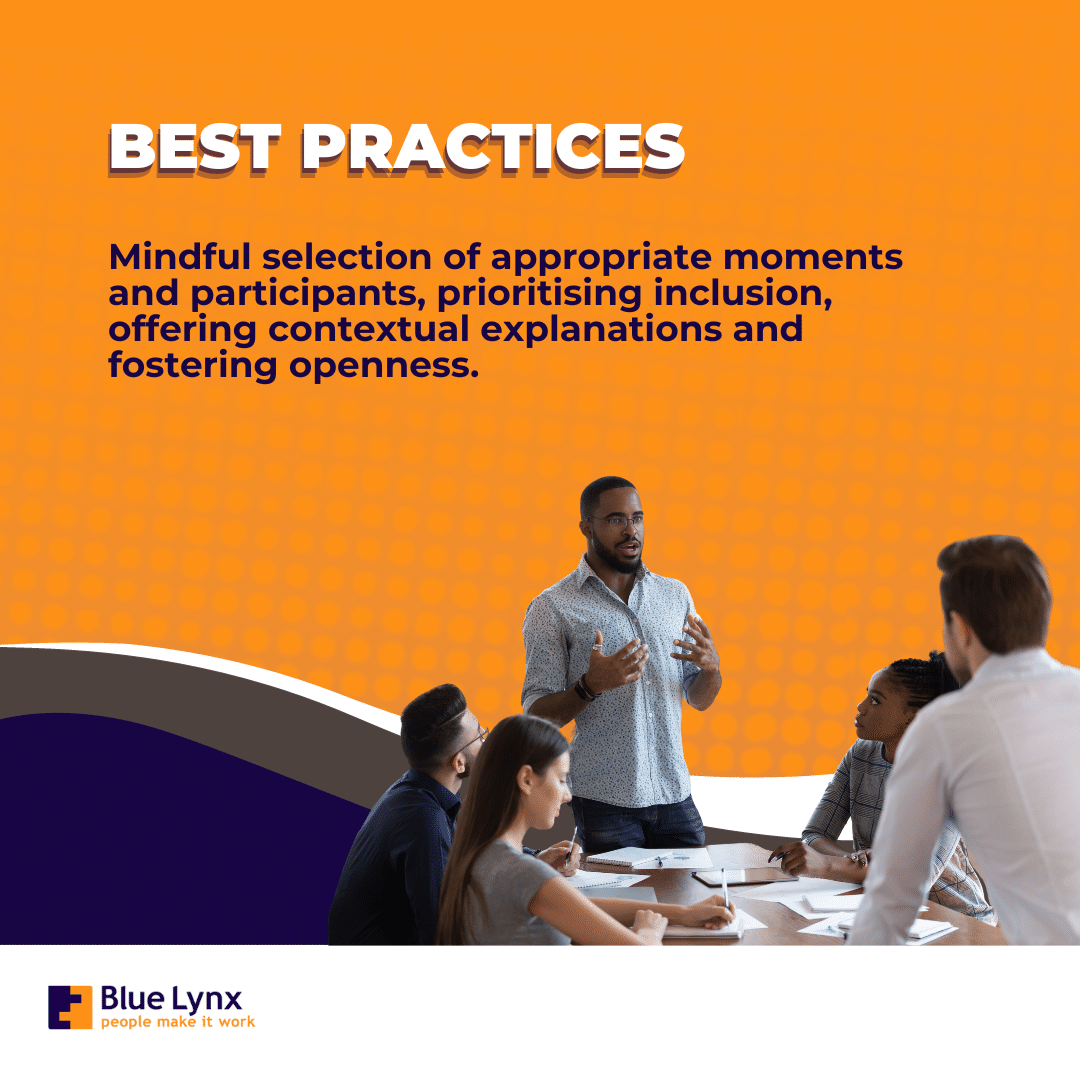 BEST PRACTICES

Mindful selection of appropriate moments and participants, prioritising inclusion, offering contextual explanations and fostering openness.

Blue Lynx
people make it work